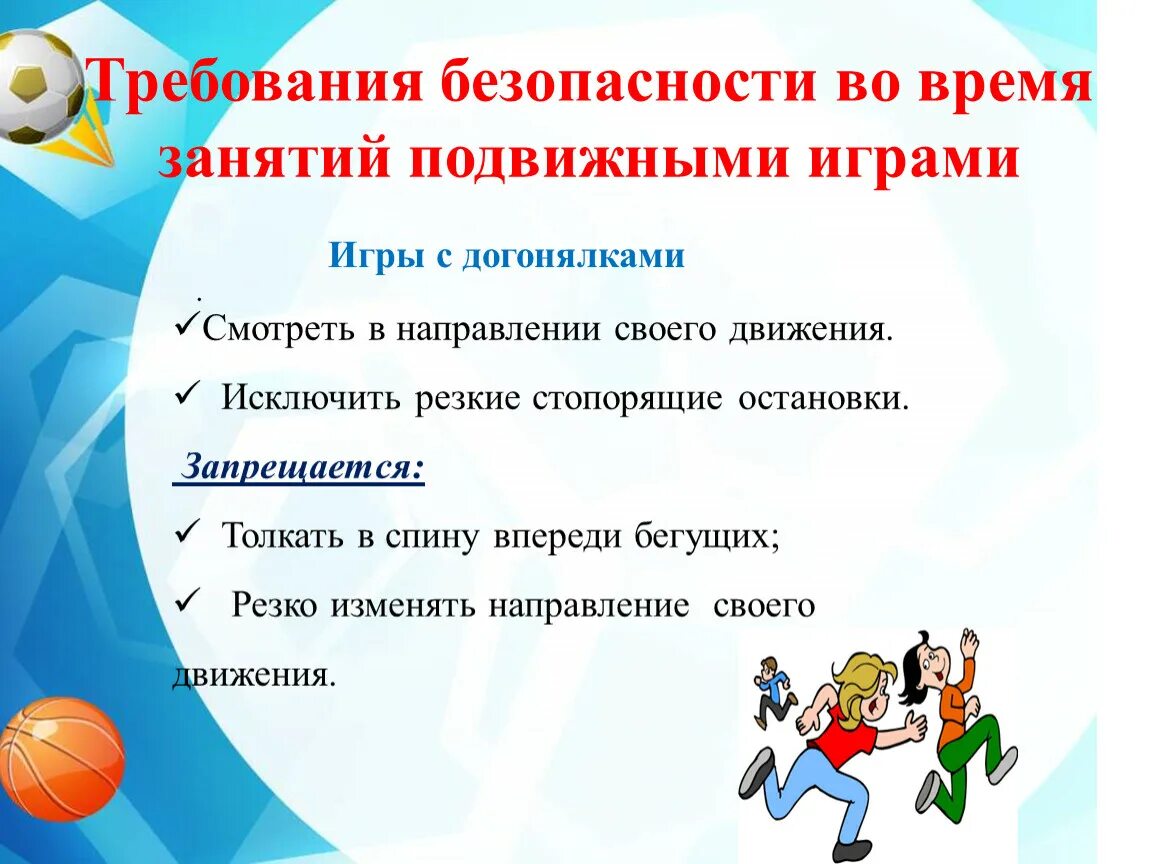 Требования безопасности во время занятий подвижными играми

Игры с догонялками

.

✓Смотреть в направлении своего движения.

✓ Исключить резкие стопорящие остановки.

Запрещается:

✓ Толкать в спину впереди бегущих;

✓ Резко изменять направление своего движения.